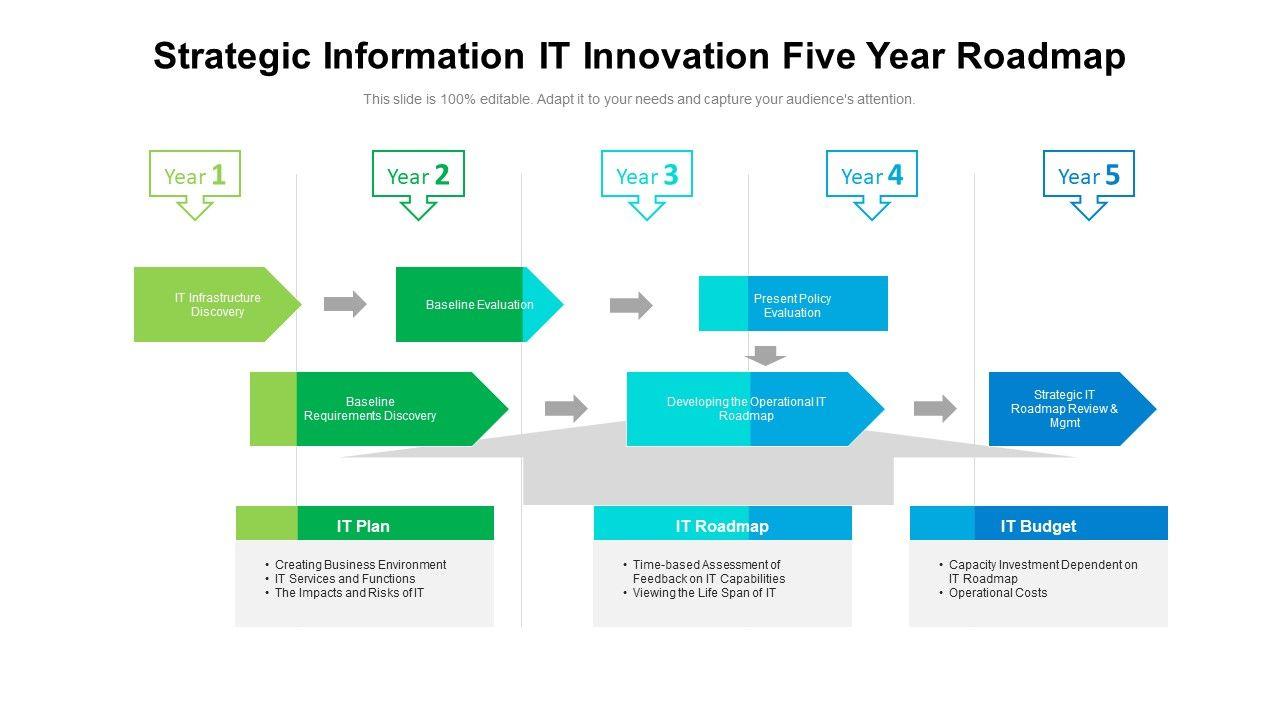 Strategic Information IT Innovation Five Year Roadmap

This slide is 100% editable. Adapt it to your needs and capture your audience's attention.

Year 1

Year 2

Year 3

Year 4

Year 5

IT Infrastructure Discovery

Baseline Evaluation

Present Policy Evaluation

Baseline Requirements Discovery

Developing the Operational IT Roadmap

Strategic IT Roadmap Review & Mgmt

IT Plan
• Creating Business Environment
• IT Services and Functions
• The Impacts and Risks of IT

IT Roadmap
• Time-based Assessment of Feedback on IT Capabilities
• Viewing the Life Span of IT

IT Budget
• Capacity Investment Dependent on IT Roadmap
• Operational Costs